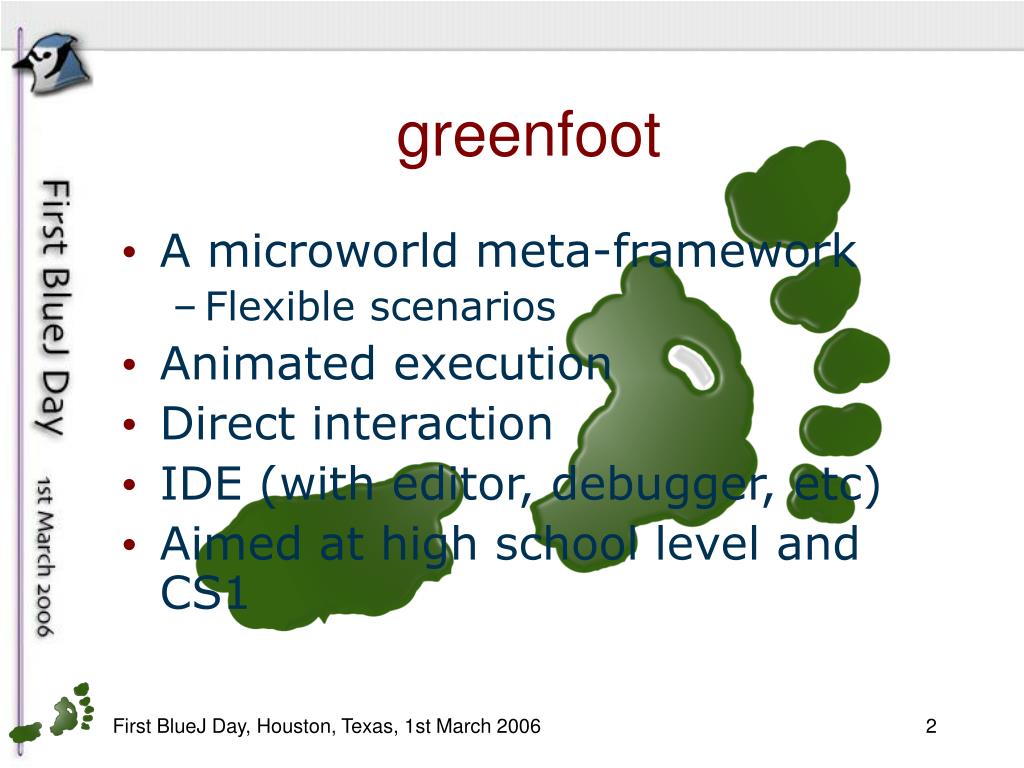 First BlueJ Day

1st March 2006

greenfoot

• A microworld meta-framework
– Flexible scenarios
• Animated execution
• Direct interaction
• IDE (with editor, debugger, etc)
• Aimed at high school level and CS1

First BlueJ Day, Houston, Texas, 1st March 2006

2